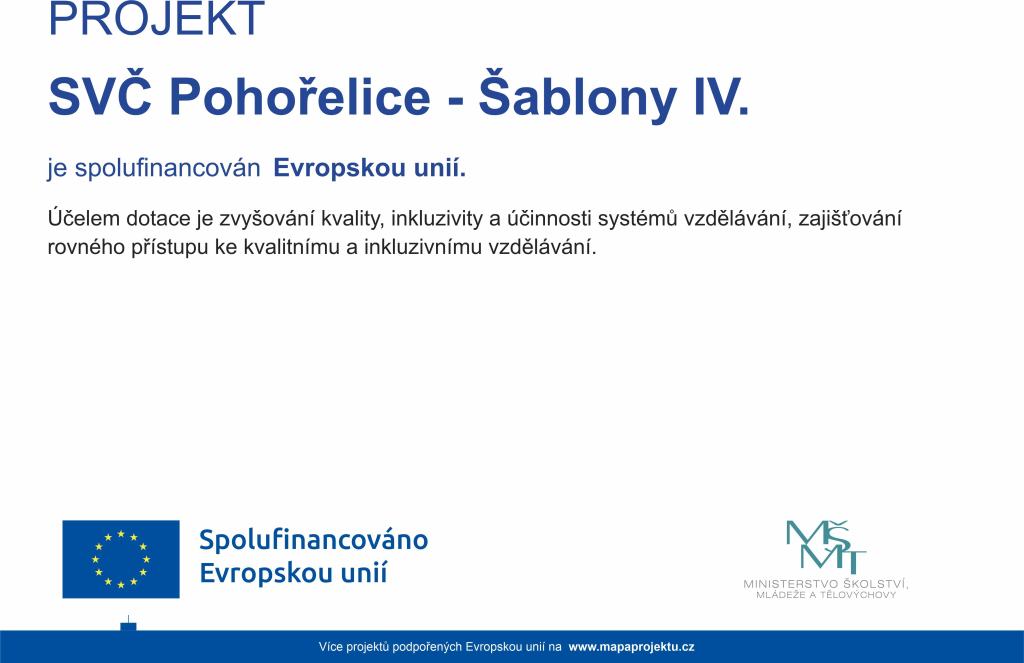 PROJEKT

SVČ Pohořelice - Šablony IV.

je spolufinancován Evropskou unií.

Účelem dotace je zvyšování kvality, inkluzivity a účinnosti systémů vzdělávání, zajišťování rovného přístupu ke kvalitnímu a inkluzivnímu vzdělávání.

Spolufinancováno Evropskou unií

MŠMT
MINISTERSTVO ŠKOLSTVÍ, MLÁDEŽE A TĚLOVÝCHOVY

Více projektů podpořených Evropskou unií na www.mapaprojektu.cz